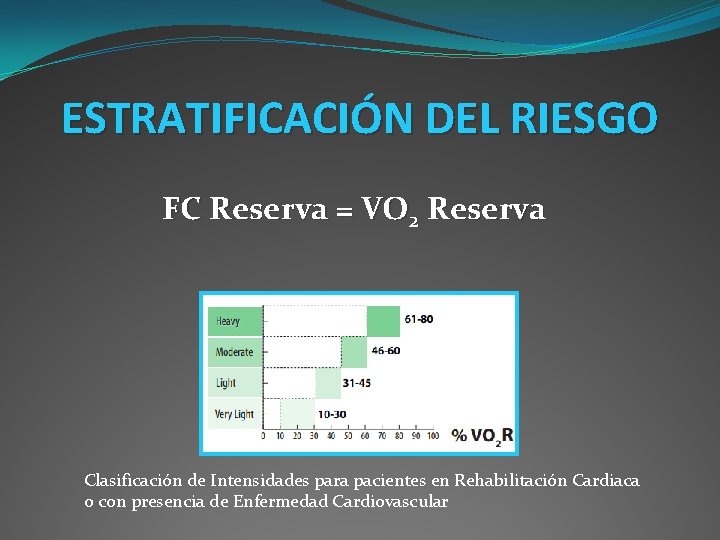 ESTRATIFICACIÓN DEL RIESGO

FC Reserva = $VO_2$ Reserva

Heavy
61-80
Moderate
46-60
Light
31-45
Very Light
10-30
0 10 20 30 40 50 60 70 80 90 100
% $VO_2R$

Clasificación de Intensidades para pacientes en Rehabilitación Cardiaca o con presencia de Enfermedad Cardiovascular